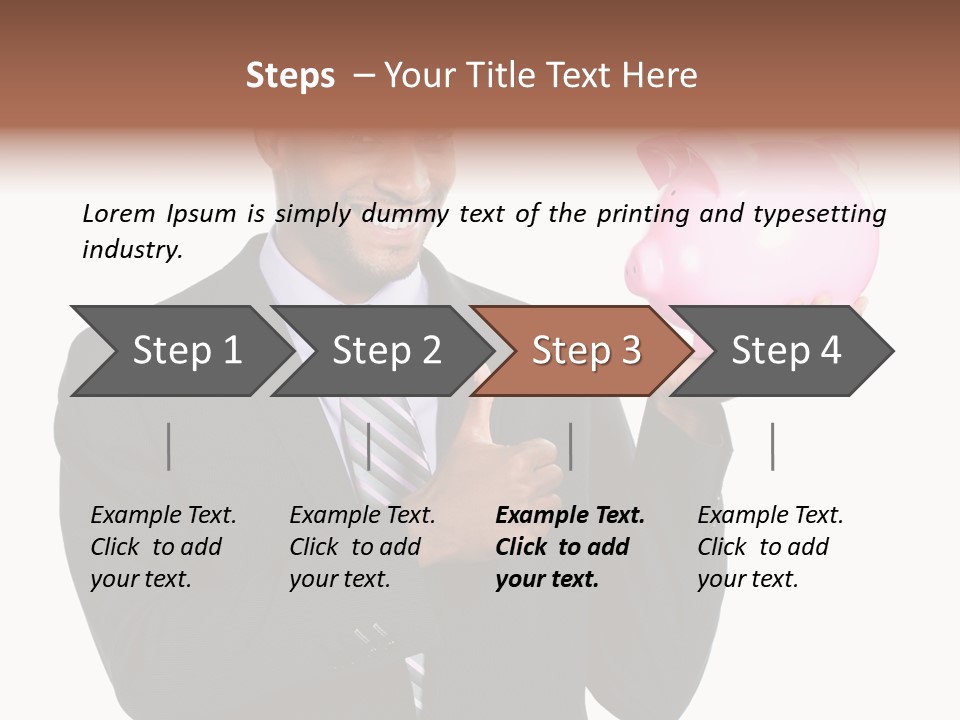 Steps – Your Title Text Here

Lorem Ipsum is simply dummy text of the printing and typesetting industry.

Step 1

Step 2

Step 3

Step 4

Example Text. Click to add your text.

Example Text. Click to add your text.

Example Text. Click to add your text.

Example Text. Click to add your text.